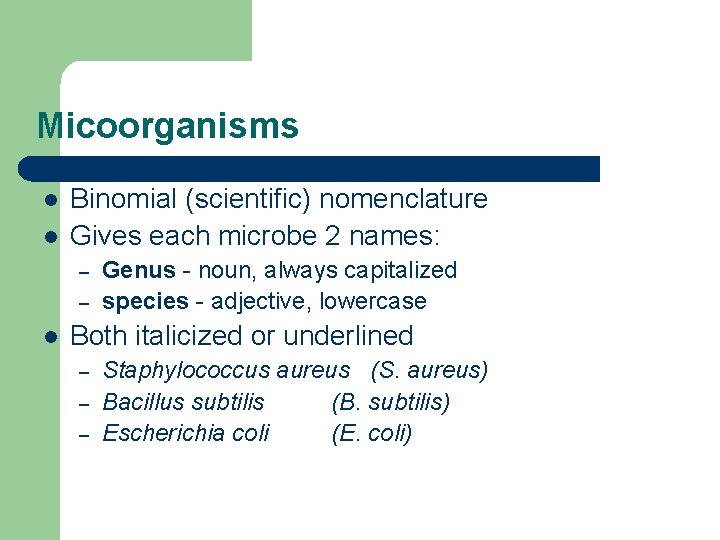 Micoorganisms

- Binomial (scientific) nomenclature
- Gives each microbe 2 names:
  – Genus - noun, always capitalized
  – species - adjective, lowercase
- Both italicized or underlined
  – Staphylococcus aureus (S. aureus)
  – Bacillus subtilis (B. subtilis)
  – Escherichia coli (E. coli)